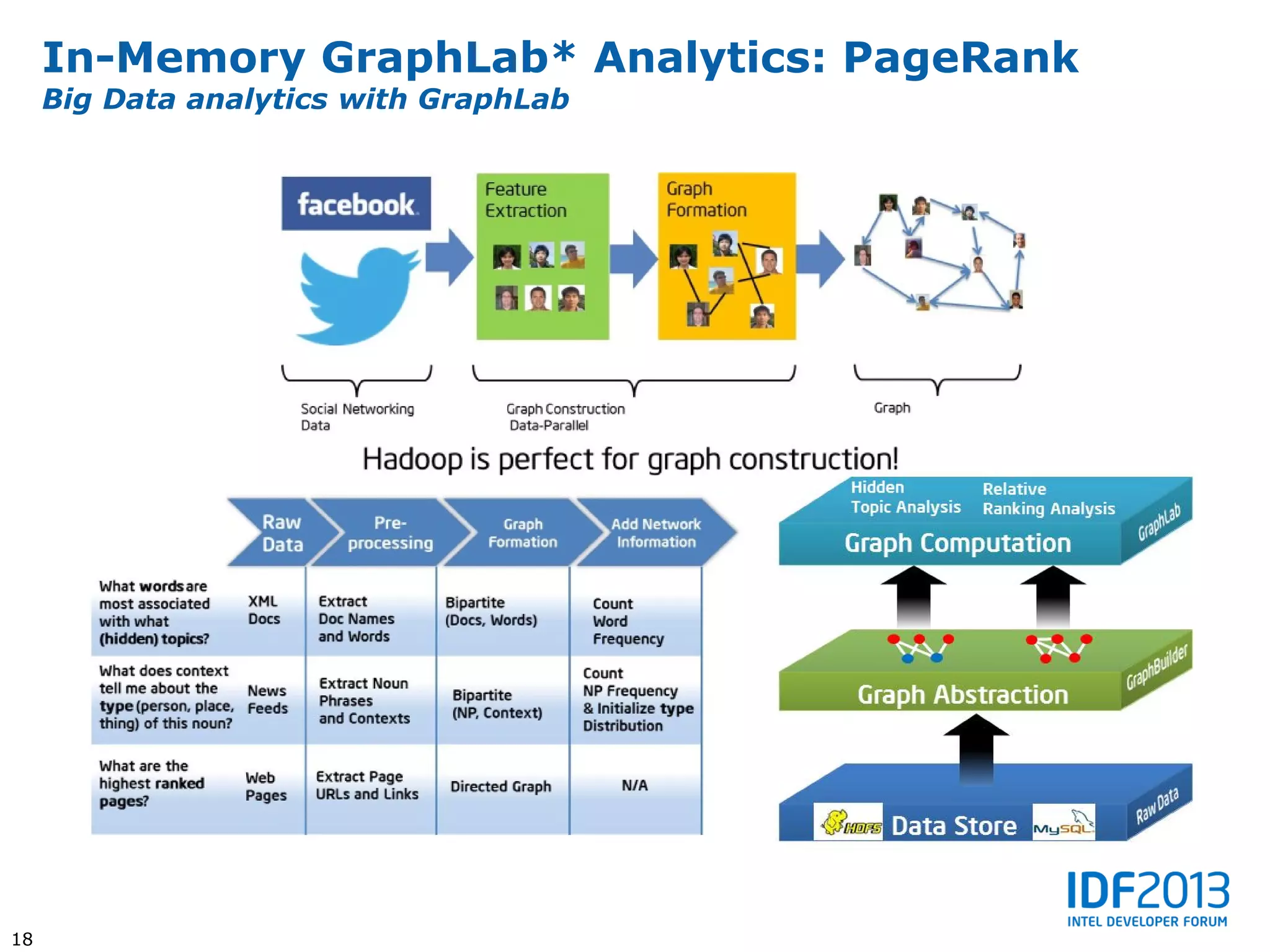 In-Memory GraphLab* Analytics: PageRank
Big Data analytics with GraphLab

facebook

Feature Extraction

Graph Formation

Social Networking Data

Graph Construction Data-Parallel

Graph

Hadoop is perfect for graph construction!

| | Raw Data | Pre-processing | Graph Formation | Add Network Information |
|---|---|---|---|---|
| What words are most associated with what (hidden) topics? | XML Docs | Extract Doc Names and Words | Bipartite (Docs, Words) | Count Word Frequency |
| What does context tell me about the type (person, place, thing) of this noun? | News Feeds | Extract Noun Phrases and Contexts | Bipartite (NP, Context) | Count NP Frequency & Initialize type Distribution |
| What are the highest ranked pages? | Web Pages | Extract Page URLs and Links | Directed Graph | N/A |

Hidden Topic Analysis
Relative Ranking Analysis
Graph Computation
GraphLab

Graph Abstraction
GraphBuilder

HDFS Data Store MySQL
Raw Data

IDF2013
INTEL DEVELOPER FORUM

18